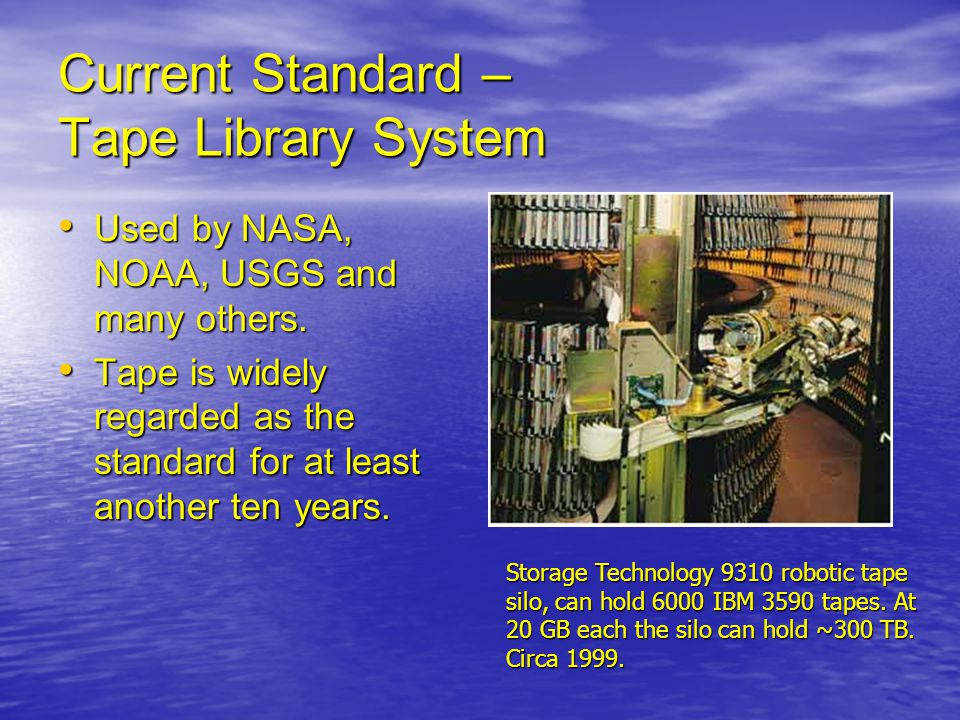 Current Standard – Tape Library System

• Used by NASA, NOAA, USGS and many others.
• Tape is widely regarded as the standard for at least another ten years.

Storage Technology 9310 robotic tape silo, can hold 6000 IBM 3590 tapes. At 20 GB each the silo can hold ~300 TB. Circa 1999.